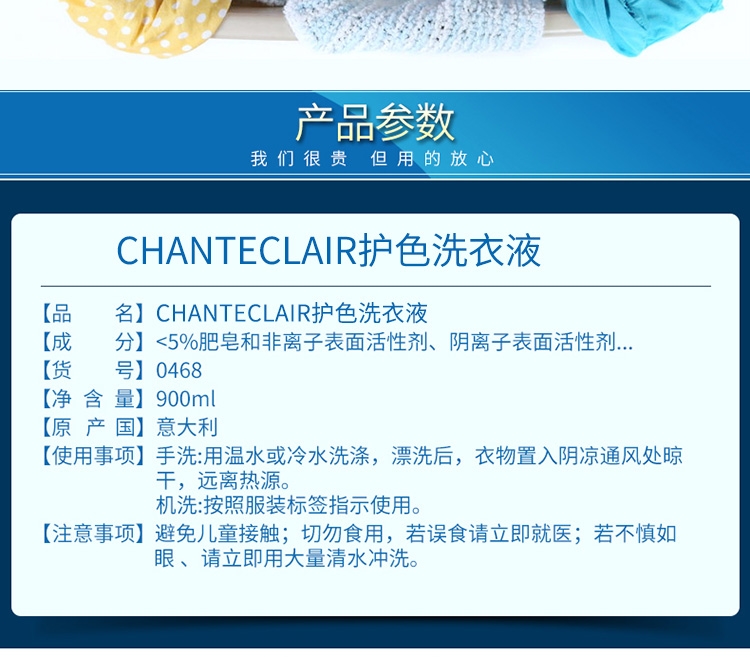 产品参数

我们很贵 但用的放心

CHANTECLAIR护色洗衣液

【品　　名】CHANTECLAIR护色洗衣液
【成　　分】<5%肥皂和非离子表面活性剂、阴离子表面活性剂...
【货　　号】0468
【净 含 量】900ml
【原 产 国】意大利
【使用事项】手洗:用温水或冷水洗涤，漂洗后，衣物置入阴凉通风处晾干，远离热源。
机洗:按照服装标签指示使用。
【注意事项】避免儿童接触；切勿食用，若误食请立即就医；若不慎如眼 、请立即用大量清水冲洗。